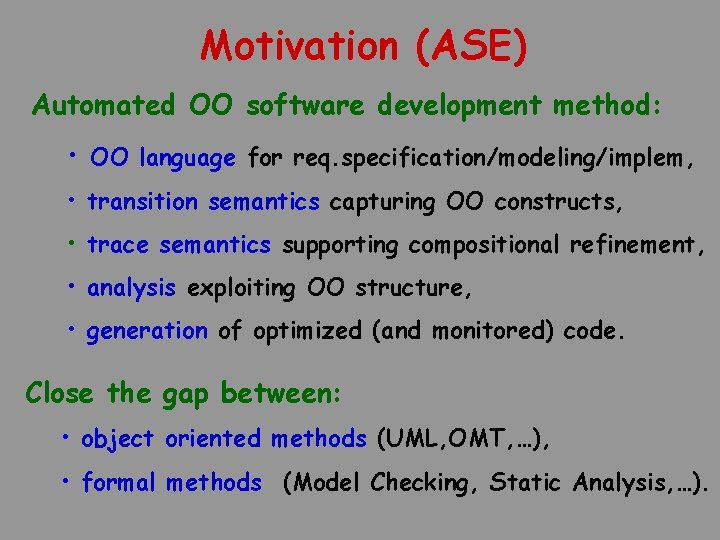 Motivation (ASE)

Automated OO software development method:

• OO language for req.specification/modeling/implem,
• transition semantics capturing OO constructs,
• trace semantics supporting compositional refinement,
• analysis exploiting OO structure,
• generation of optimized (and monitored) code.

Close the gap between:

• object oriented methods (UML,OMT,…),
• formal methods (Model Checking, Static Analysis,…).